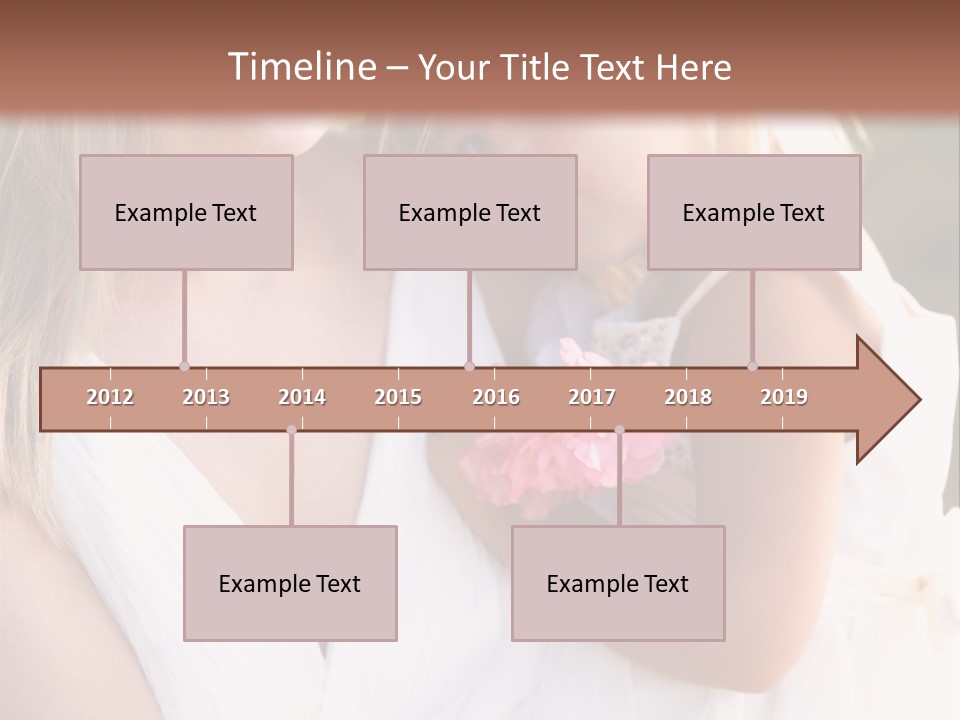 Timeline – Your Title Text Here

Example Text

Example Text

Example Text

2012 2013 2014 2015 2016 2017 2018 2019

Example Text

Example Text